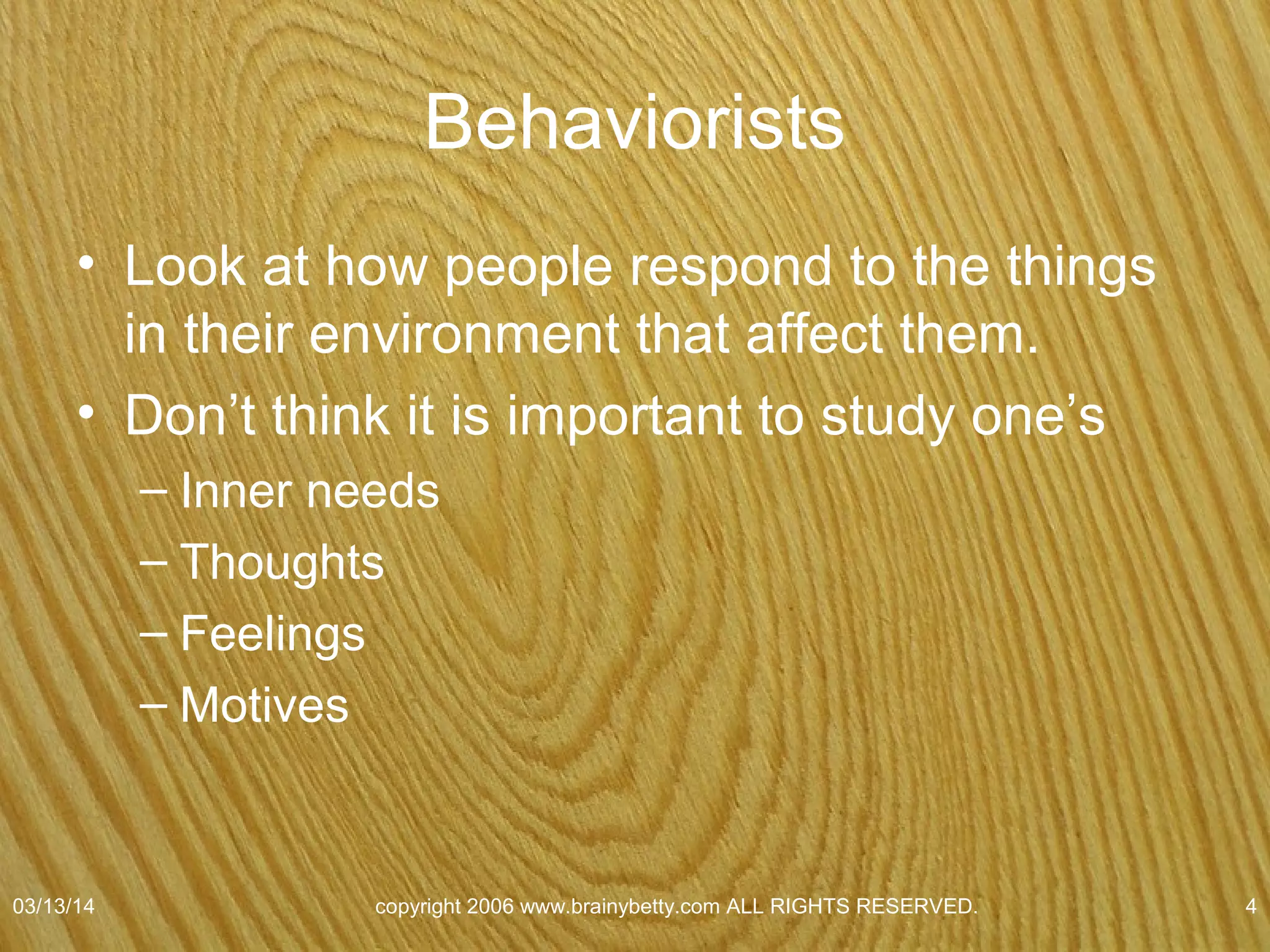 Behaviorists

• Look at how people respond to the things in their environment that affect them.
• Don’t think it is important to study one’s
– Inner needs
– Thoughts
– Feelings
– Motives

03/13/14 copyright 2006 www.brainybetty.com ALL RIGHTS RESERVED. 4